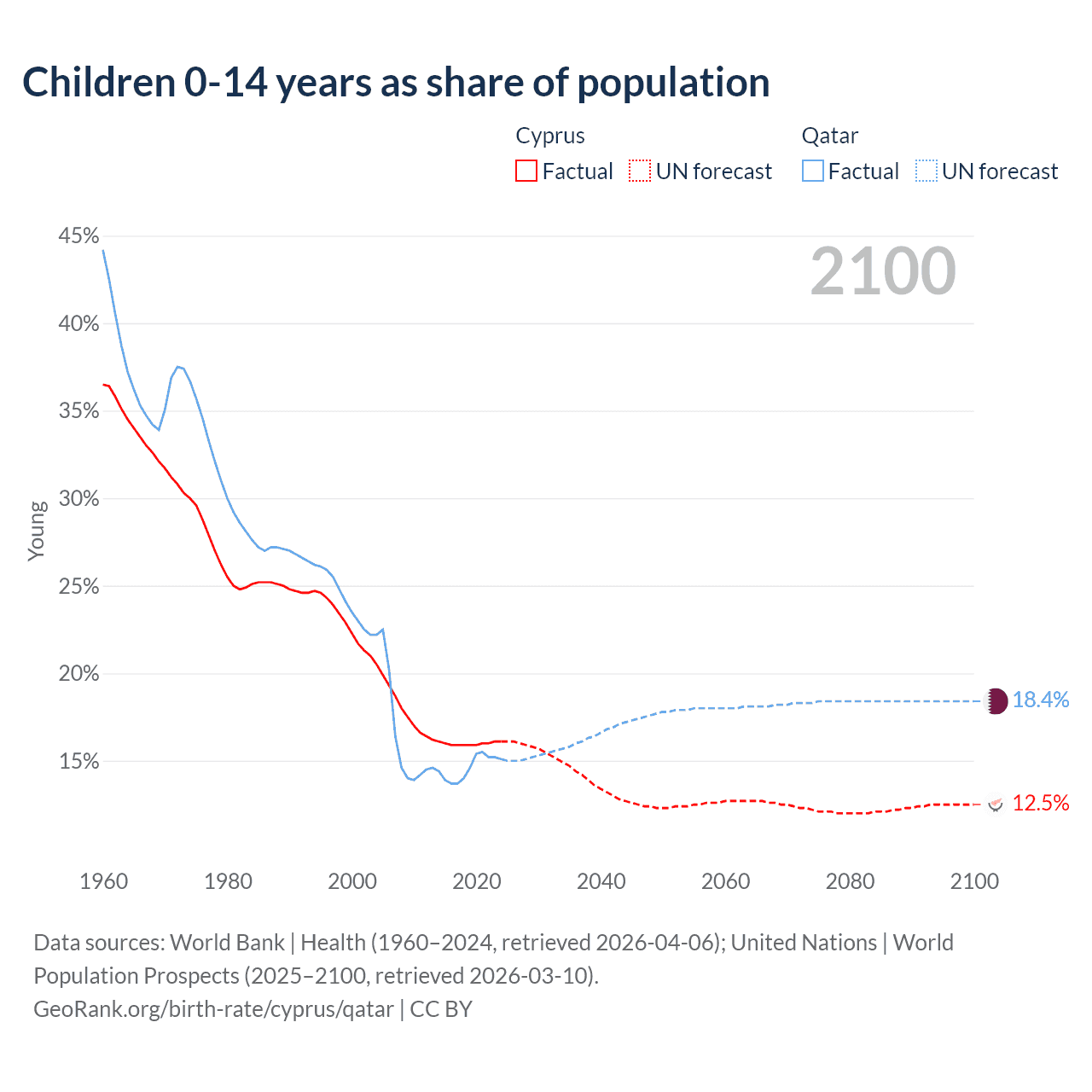 Children 0-14 years as share of population

Cyprus
Factual
UN forecast

Qatar
Factual
UN forecast

2100

45%
40%
35%
30%
25%
20%
15%

Young

18.4%
12.5%

1960
1980
2000
2020
2040
2060
2080
2100

Data sources: World Bank | Health (1960–2024, retrieved 2026-04-06); United Nations | World Population Prospects (2025–2100, retrieved 2026-03-10).
GeoRank.org/birth-rate/cyprus/qatar | CC BY